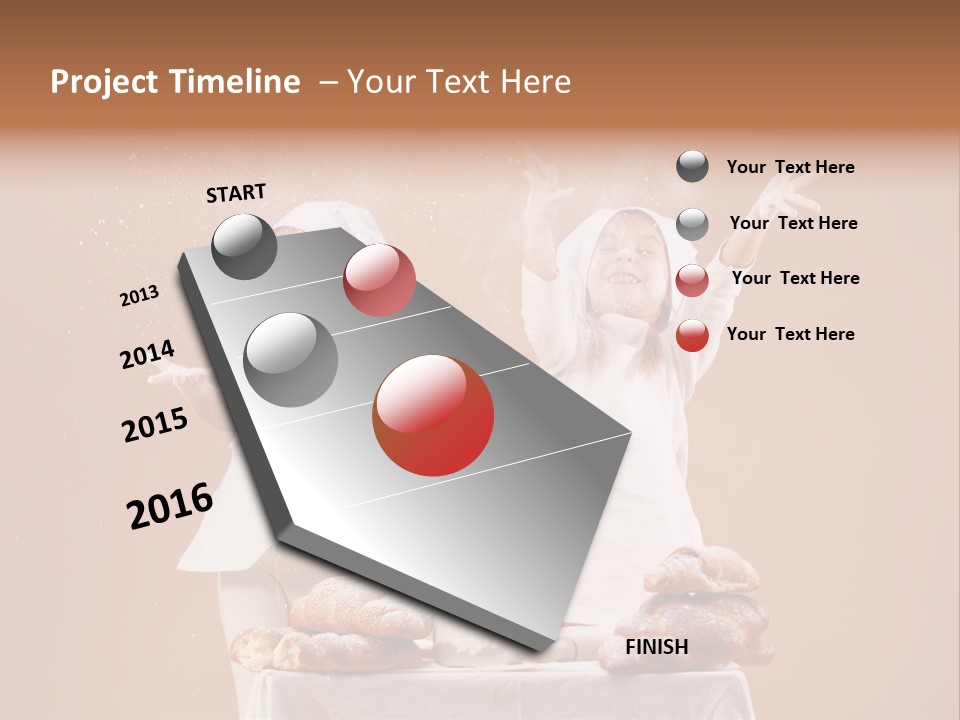 Project Timeline – Your Text Here

START

2013

2014

2015

2016

FINISH

Your Text Here

Your Text Here

Your Text Here

Your Text Here